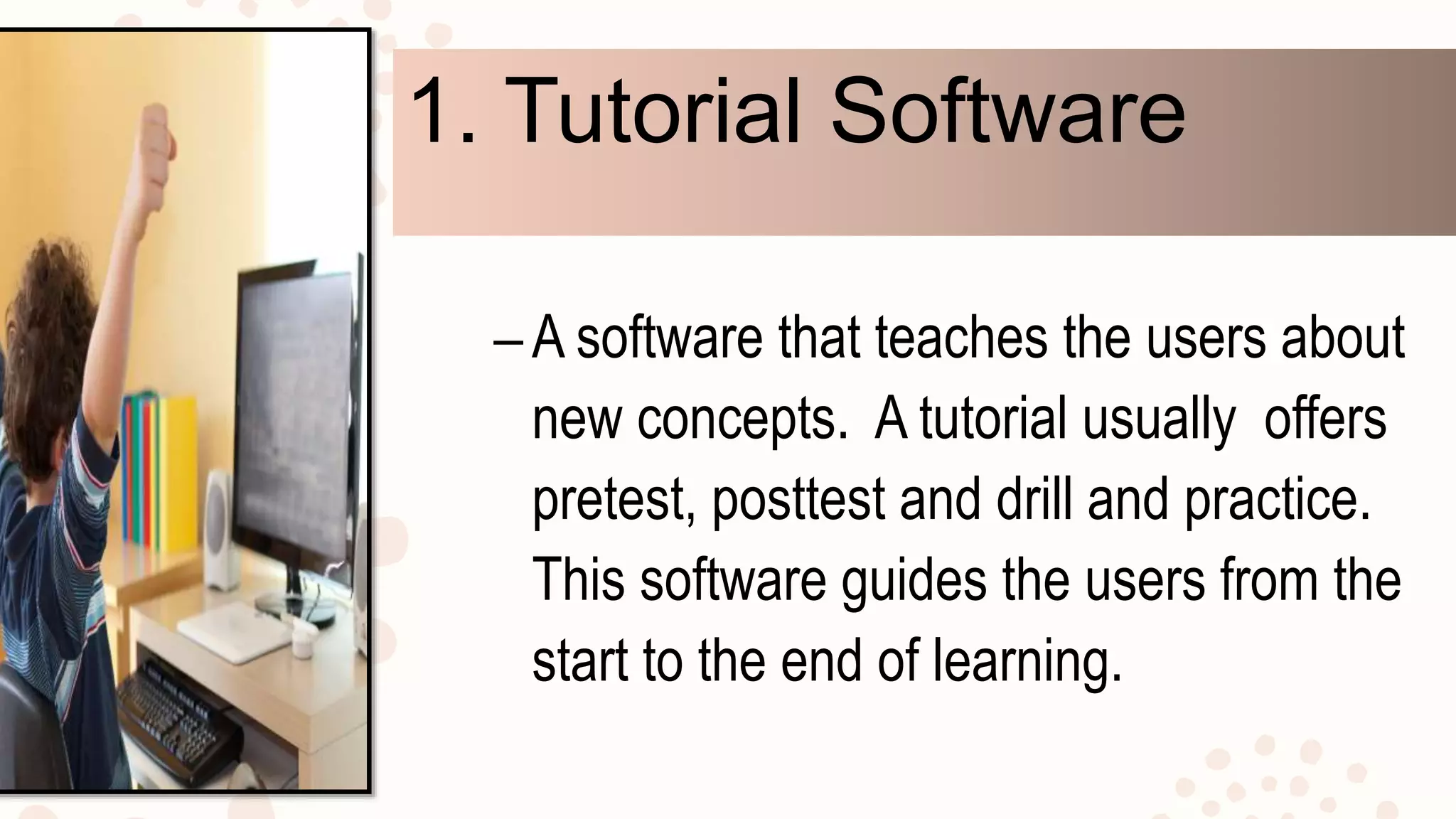 1. Tutorial Software

– A software that teaches the users about new concepts. A tutorial usually offers pretest, posttest and drill and practice. This software guides the users from the start to the end of learning.